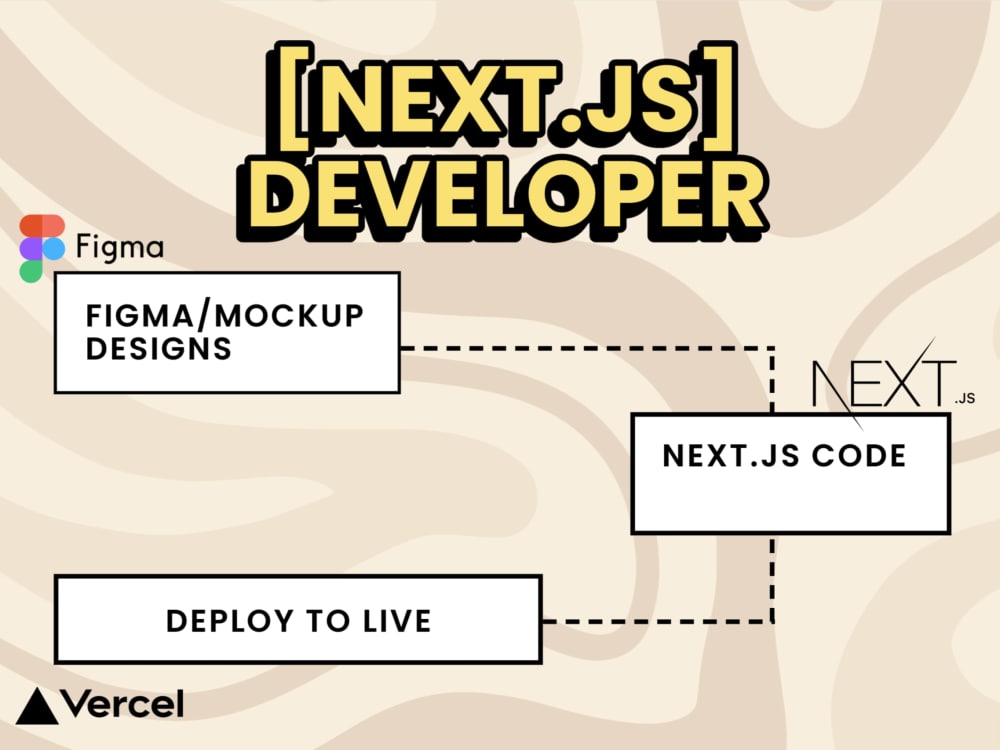 [NEXT.JS] DEVELOPER

Figma

FIGMA/MOCKUP DESIGNS

NEXT.JS

NEXT.JS CODE

DEPLOY TO LIVE

Vercel